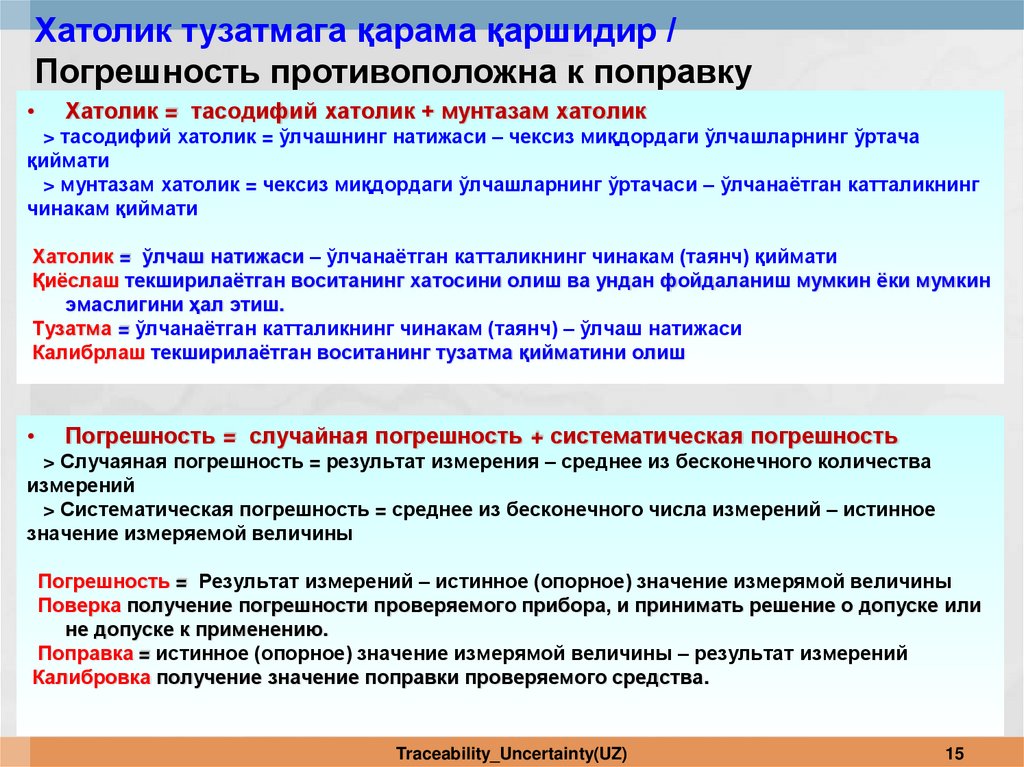 Хатолик тузатмага қарама қаршидир /
Погрешность противоположна к поправку

• Хатолик = тасодифий хатолик + мунтазам хатолик
> тасодифий хатолик = ўлчашнинг натижаси – чексиз миқдордаги ўлчашларнинг ўртача қиймати
> мунтазам хатолик = чексиз миқдордаги ўлчашларнинг ўртачаси – ўлчанаётган катталикнинг чинакам қиймати

Хатолик = ўлчаш натижаси – ўлчанаётган катталикнинг чинакам (таянч) қиймати
Қиёслаш текширилаётган воситанинг хатосини олиш ва ундан фойдаланиш мумкин ёки мумкин эмаслигини ҳал этиш.
Тузатма = ўлчанаётган катталикнинг чинакам (таянч) – ўлчаш натижаси
Калибрлаш текширилаётган воситанинг тузатма қийматини олиш

• Погрешность = случайная погрешность + систематическая погрешность
> Случаяная погрешность = результат измерения – среднее из бесконечного количества измерений
> Систематическая погрешность = среднее из бесконечного числа измерений – истинное значение измеряемой величины

Погрешность = Результат измерений – истинное (опорное) значение измерямой величины
Поверка получение погрешности проверяемого прибора, и принимать решение о допуске или не допуске к применению.
Поправка = истинное (опорное) значение измерямой величины – результат измерений
Калибровка получение значение поправки проверяемого средства.

Traceability_Uncertainty(UZ)
15